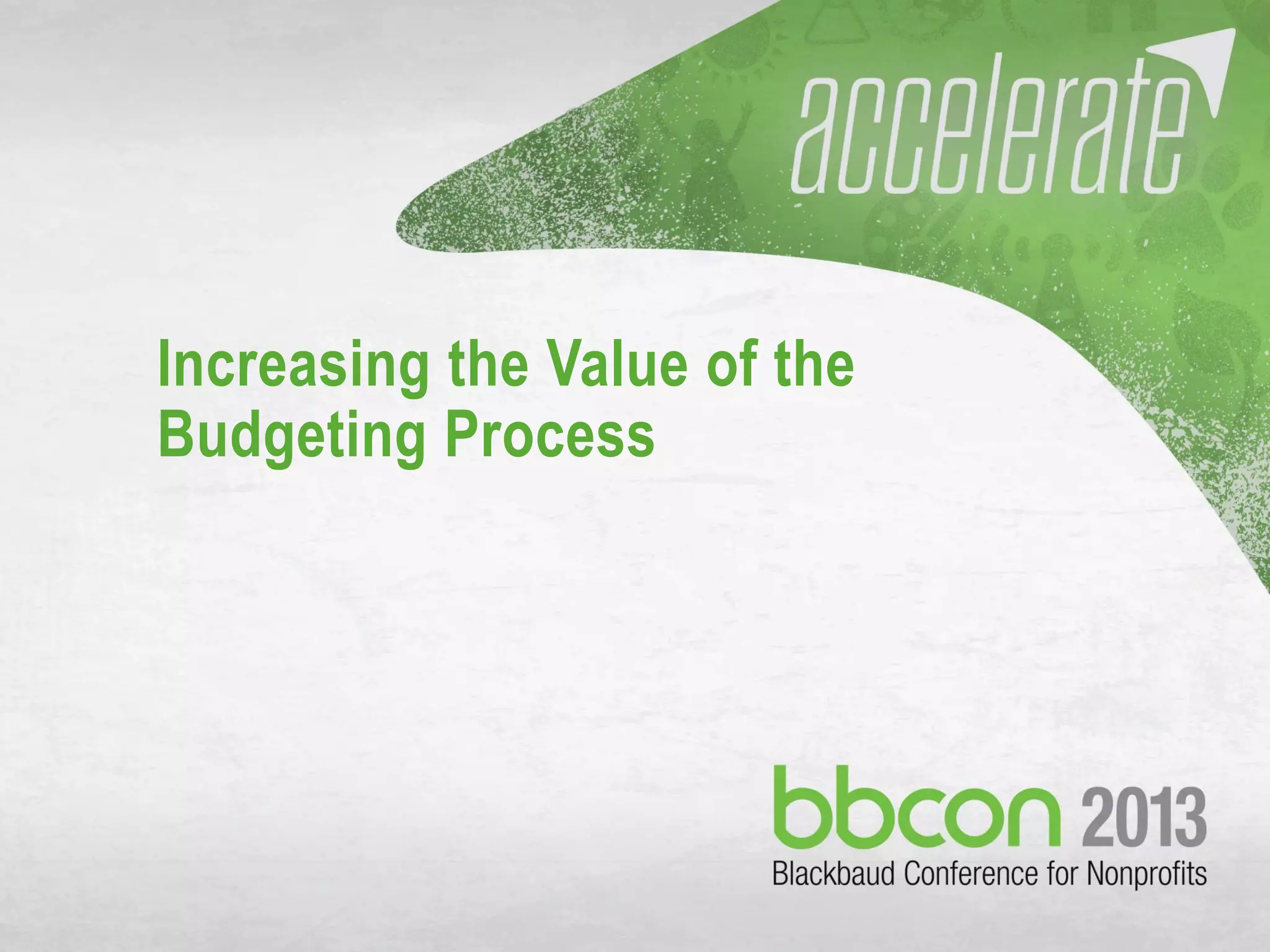 accelerate

Increasing the Value of the Budgeting Process

bbcon 2013
Blackbaud Conference for Nonprofits